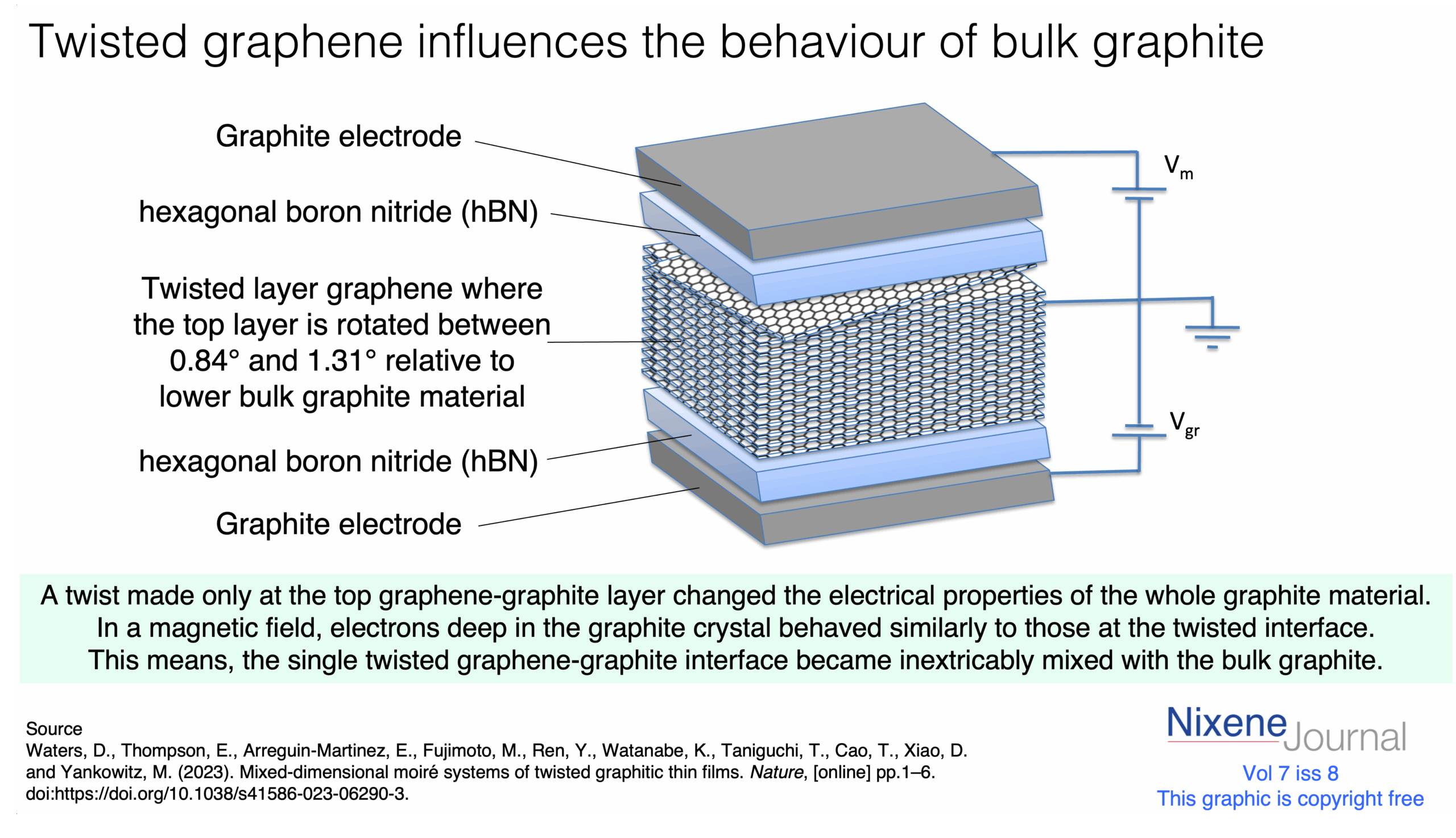 Twisted graphene influences the behaviour of bulk graphite

Graphite electrode

hexagonal boron nitride (hBN)

Twisted layer graphene where the top layer is rotated between 0.84° and 1.31° relative to lower bulk graphite material

hexagonal boron nitride (hBN)

Graphite electrode

$V_m$

$V_{gr}$

A twist made only at the top graphene-graphite layer changed the electrical properties of the whole graphite material. In a magnetic field, electrons deep in the graphite crystal behaved similarly to those at the twisted interface. This means, the single twisted graphene-graphite interface became inextricably mixed with the bulk graphite.

Source
Waters, D., Thompson, E., Arreguin-Martinez, E., Fujimoto, M., Ren, Y., Watanabe, K., Taniguchi, T., Cao, T., Xiao, D. and Yankowitz, M. (2023). Mixed-dimensional moiré systems of twisted graphitic thin films. Nature, [online] pp.1–6. doi:https://doi.org/10.1038/s41586-023-06290-3.

Nixene Journal
Vol 7 iss 8
This graphic is copyright free